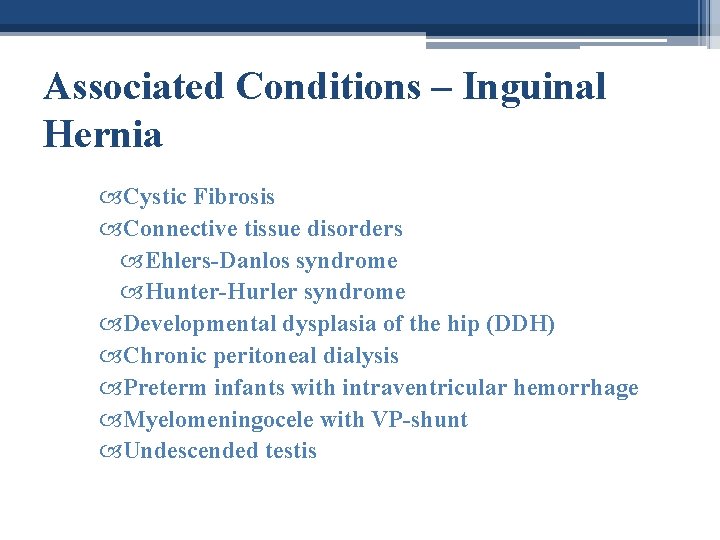 Associated Conditions – Inguinal Hernia

Cystic Fibrosis
Connective tissue disorders
Ehlers-Danlos syndrome
Hunter-Hurler syndrome
Developmental dysplasia of the hip (DDH)
Chronic peritoneal dialysis
Preterm infants with intraventricular hemorrhage
Myelomeningocele with VP-shunt
Undescended testis